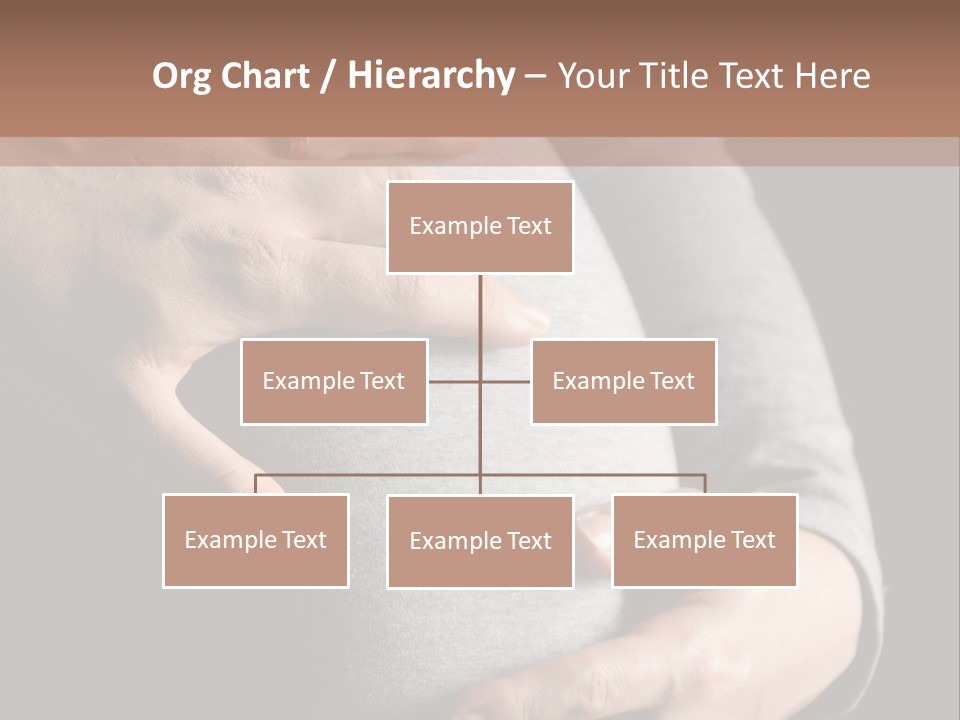 Org Chart / Hierarchy – Your Title Text Here

Example Text

Example Text

Example Text

Example Text

Example Text

Example Text